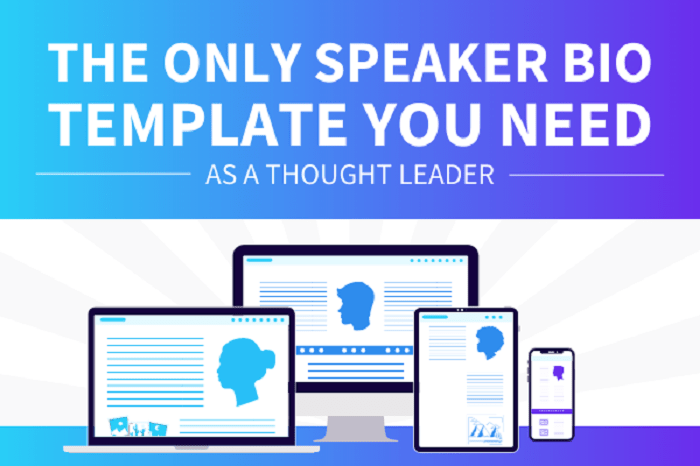 THE ONLY SPEAKER BIO TEMPLATE YOU NEED

AS A THOUGHT LEADER